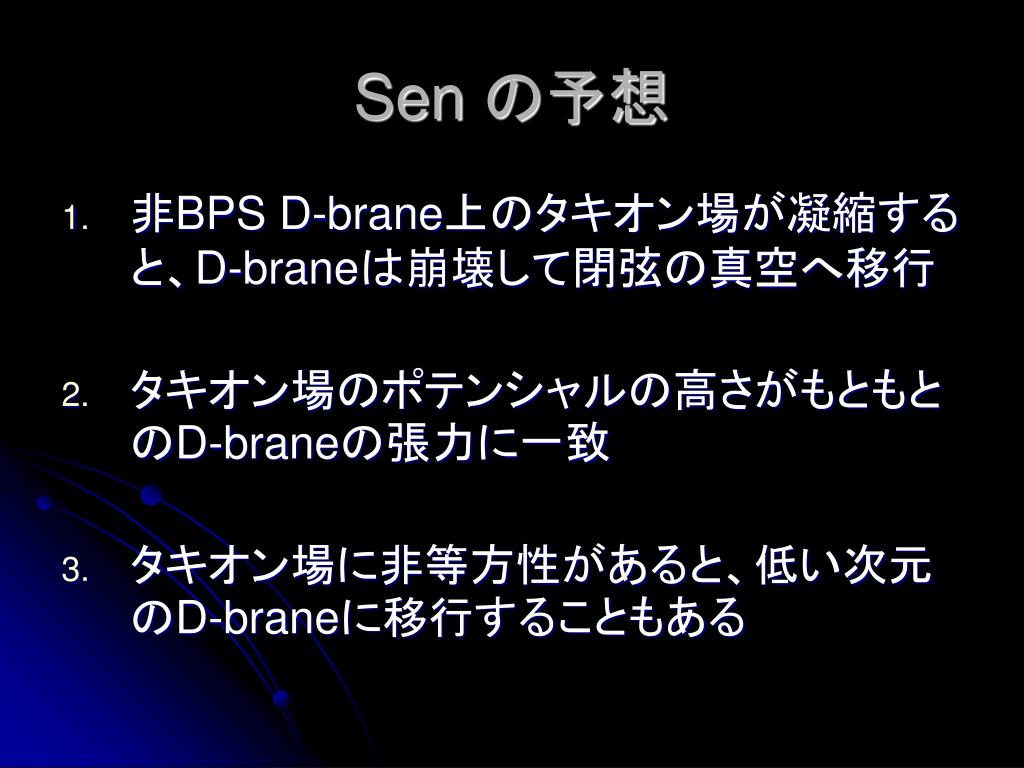 Sen の予想

1. 非BPS D-brane上のタキオン場が凝縮すると、D-braneは崩壊して閉弦の真空へ移行

2. タキオン場のポテンシャルの高さがもともとのD-braneの張力に一致

3. タキオン場に非等方性があると、低い次元のD-braneに移行することもある